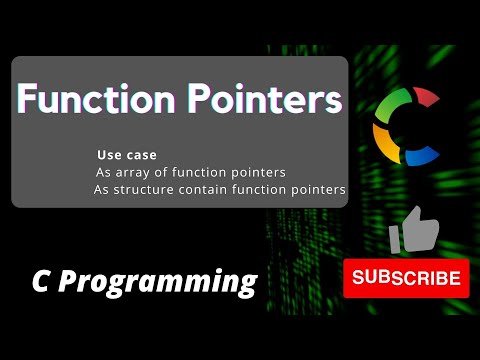 Function Pointers

Use case
As array of function pointers
As structure contain function pointers

C Programming

SUBSCRIBE